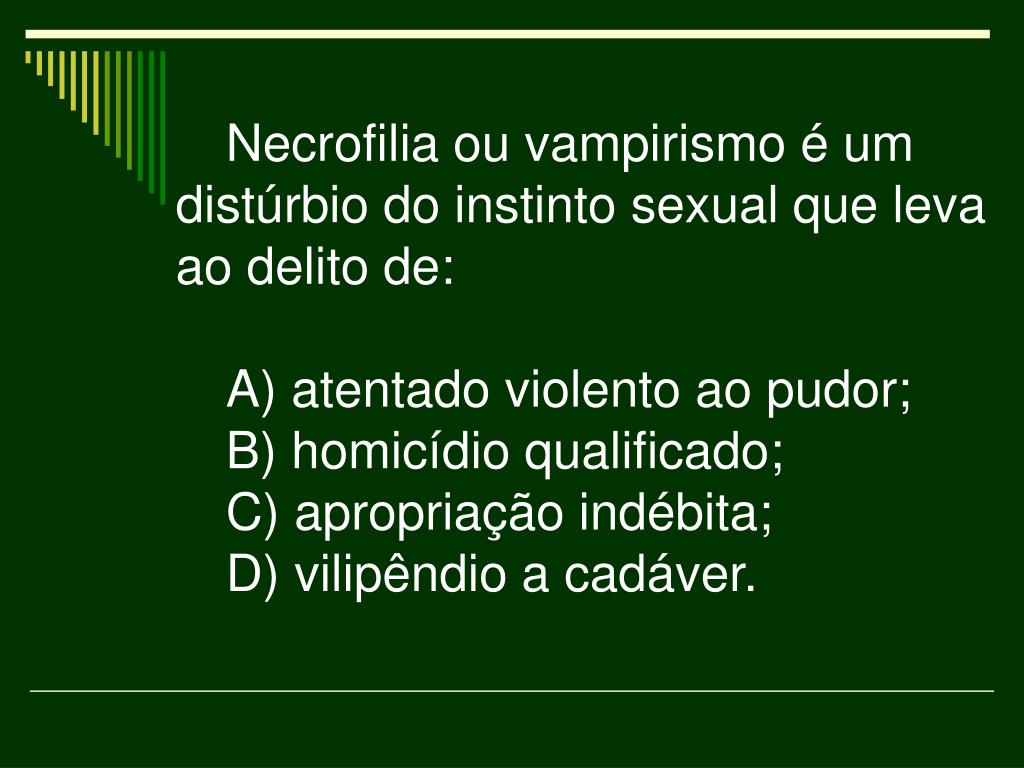 Necrofilia ou vampirismo é um distúrbio do instinto sexual que leva ao delito de:

A) atentado violento ao pudor;
B) homicídio qualificado;
C) apropriação indébita;
D) vilipêndio a cadáver.